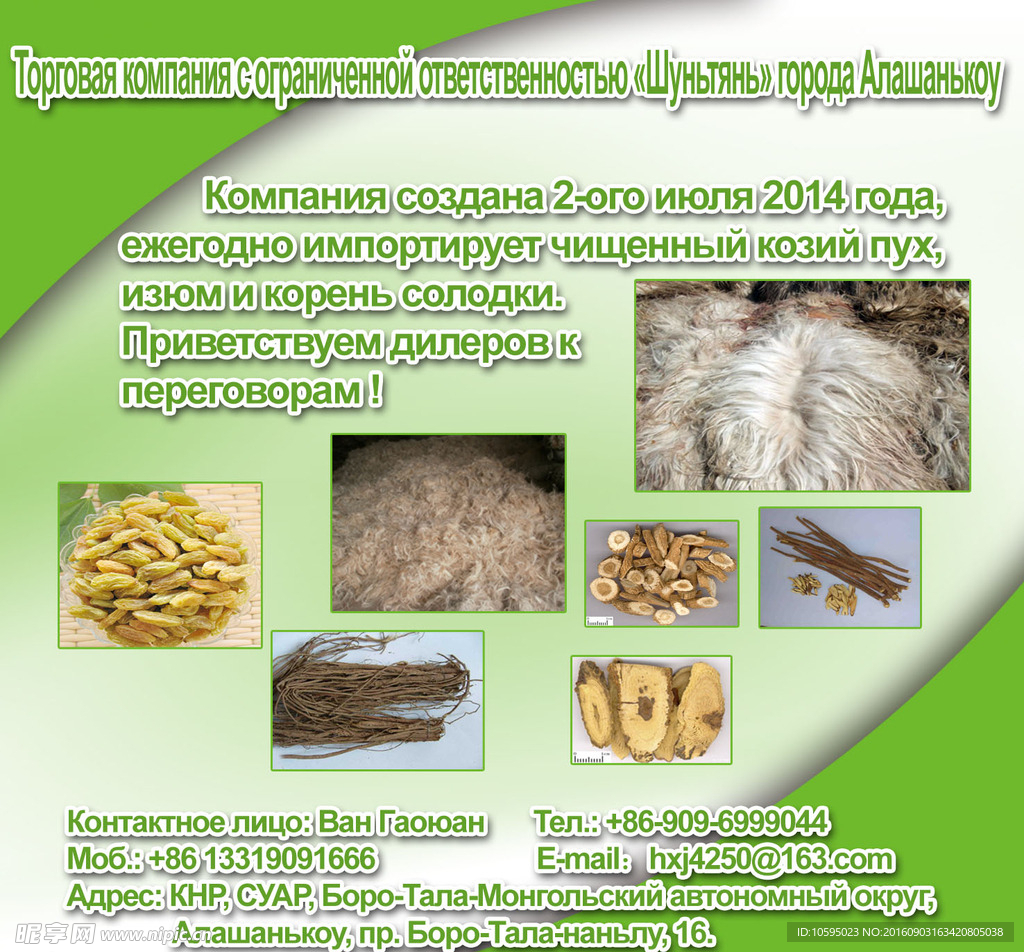 Торговая компания с ограниченной ответственностью «Шуньтянь» города Алашанькоу

Компания создана 2-ого июля 2014 года, ежегодно импортирует чищенный козий пух, изюм и корень солодки. Приветствуем дилеров к переговорам !

Контактное лицо: Ван Гаоюан Тел.: +86-909-6999044
Моб.: +86 13319091666 E-mail: hxj4250@163.com
Адрес: КНР, СУАР, Боро-Тала-Монгольский автономный округ, Алашанькоу, пр. Боро-Тала-наньлу, 16.

昵享网 www.nipic.com

ID:10595023 NO:20160903163420805038